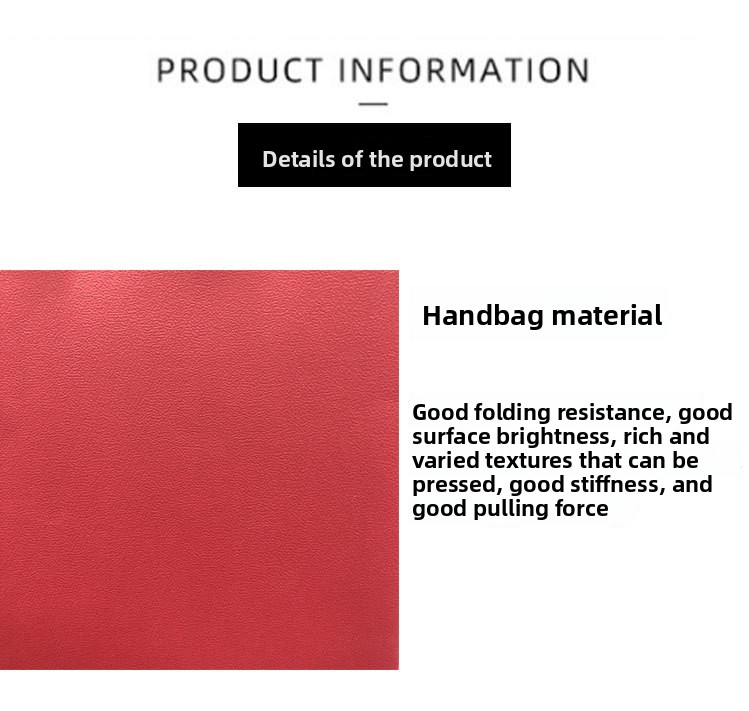 PRODUCT INFORMATION

Details of the product

Handbag material

Good folding resistance, good surface brightness, rich and varied textures that can be pressed, good stiffness, and good pulling force